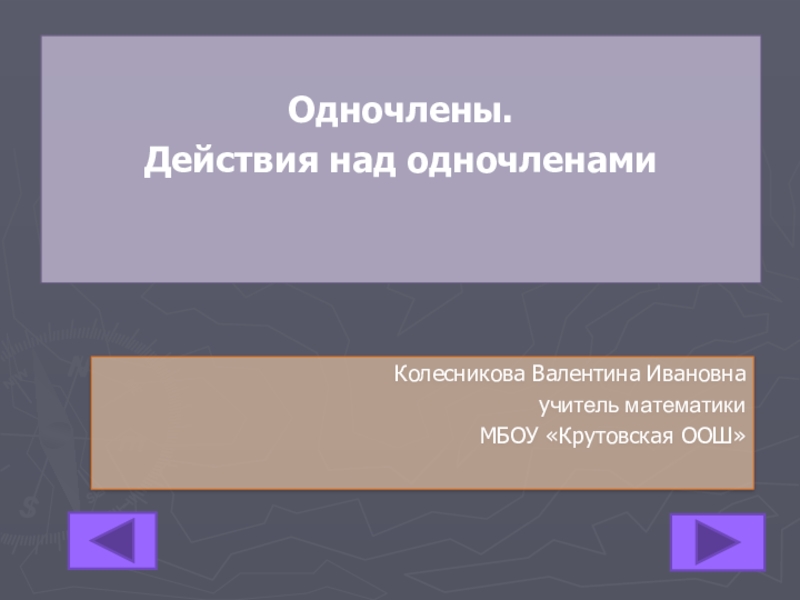 Одночлены.
Действия над одночленами

Колесникова Валентина Ивановна
учитель математики
МБОУ «Крутовская ООШ»